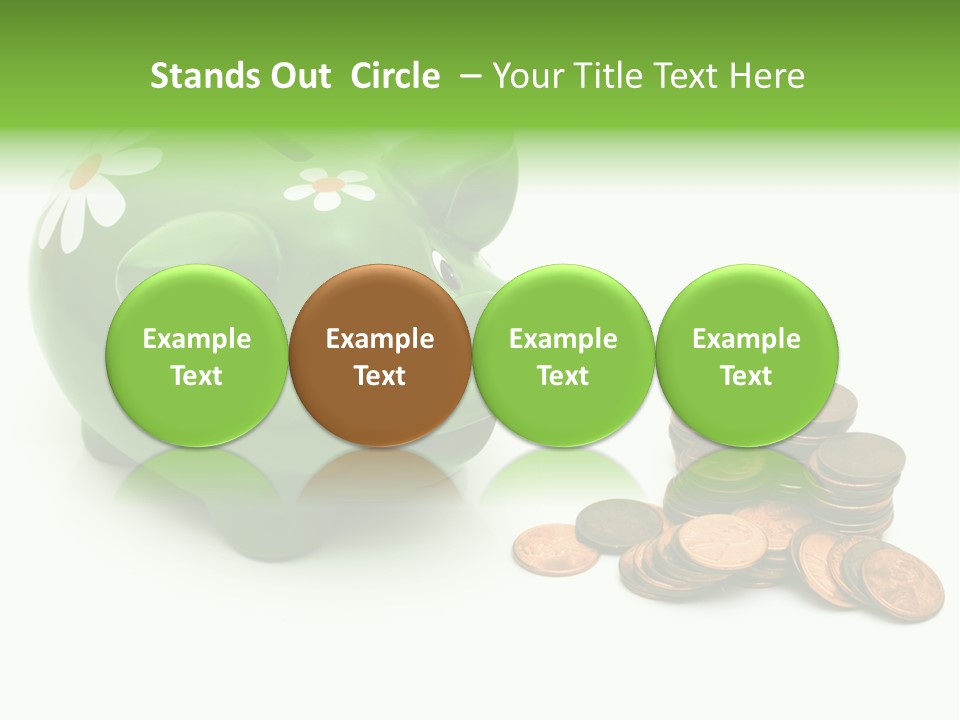 Stands Out Circle – Your Title Text Here

Example Text

Example Text

Example Text

Example Text